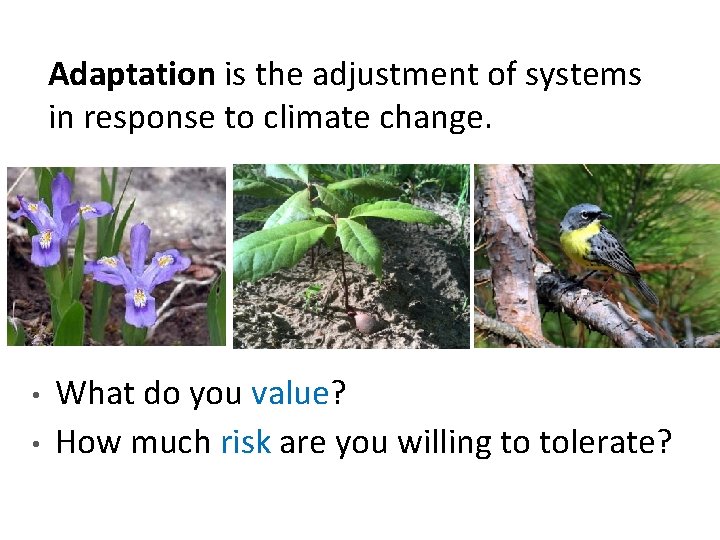 Adaptation is the adjustment of systems in response to climate change.

• What do you value?
• How much risk are you willing to tolerate?